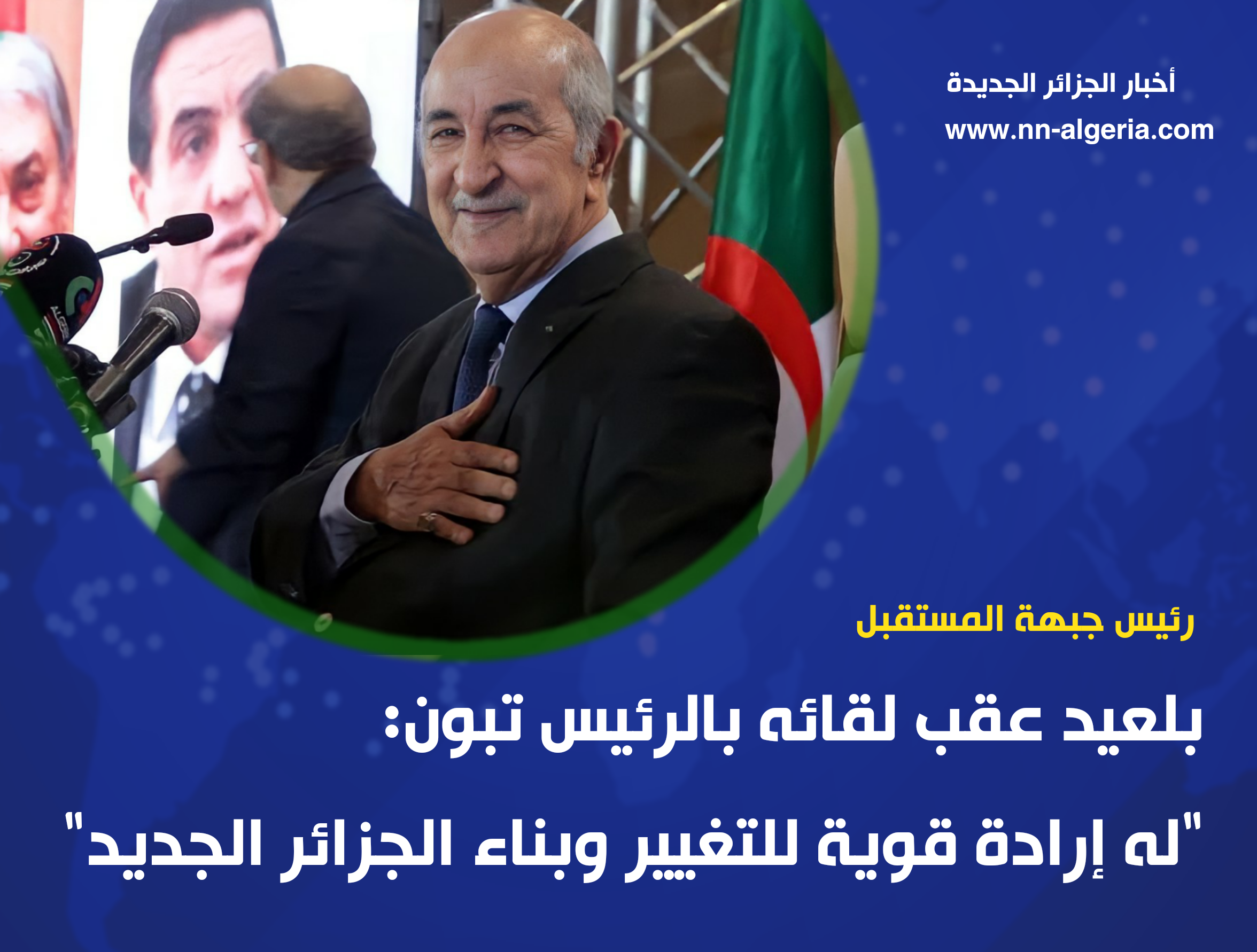 أخبار الجزائر الجديدة
www.nn-algeria.com

رئيس جبهة المستقبل

بلعيد عقب لقائه بالرئيس تبون:
"له إرادة قوية للتغيير وبناء الجزائر الجديد"